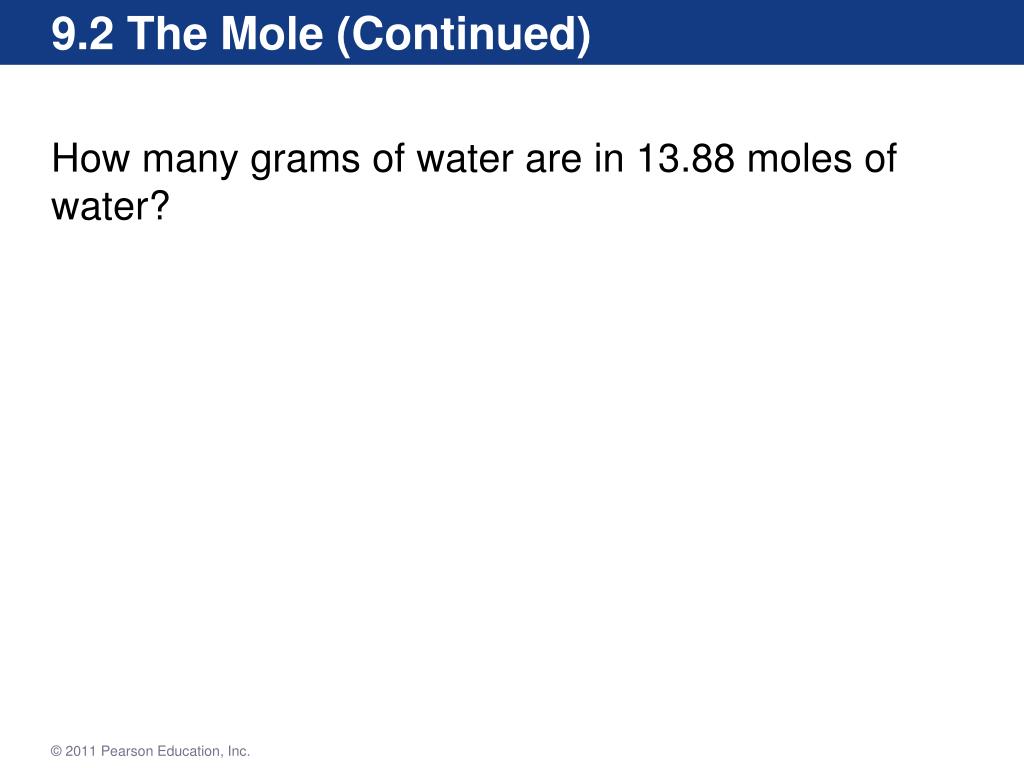 9.2 The Mole (Continued)

How many grams of water are in 13.88 moles of water?

© 2011 Pearson Education, Inc.